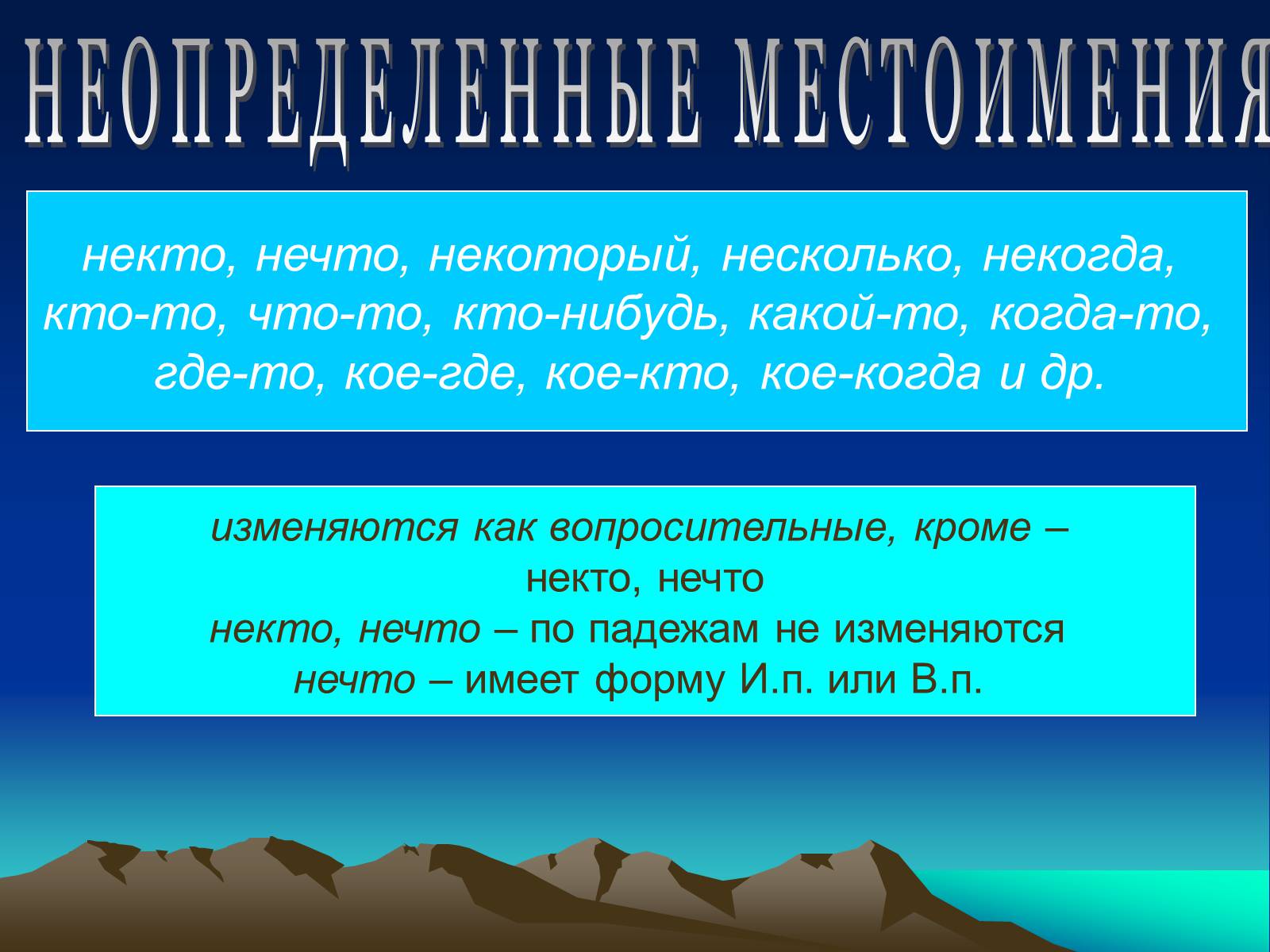 НЕОПРЕДЕЛЕННЫЕ МЕСТОИМЕНИЯ

некто, нечто, некоторый, несколько, некогда, кто-то, что-то, кто-нибудь, какой-то, когда-то, где-то, кое-где, кое-кто, кое-когда и др.

изменяются как вопросительные, кроме – некто, нечто
некто, нечто – по падежам не изменяются
нечто – имеет форму И.п. или В.п.